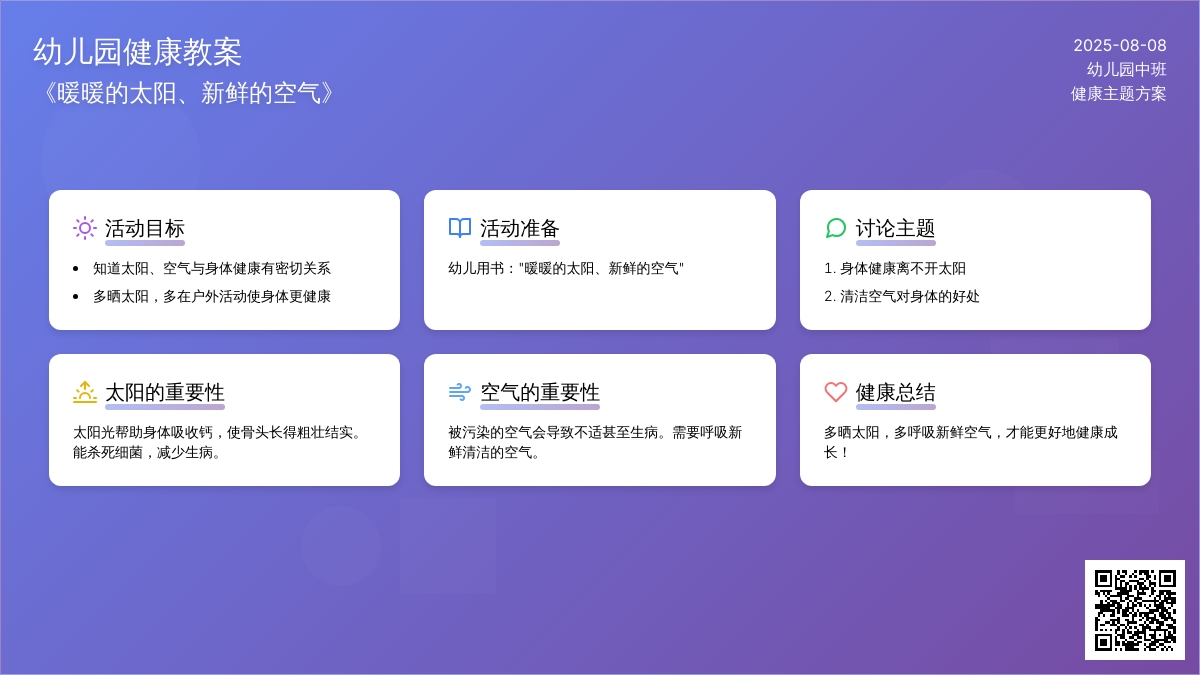 幼儿园健康教案
《暖暖的太阳、新鲜的空气》

2025-08-08
幼儿园中班
健康主题方案

活动目标
- 知道太阳、空气与身体健康有密切关系
- 多晒太阳，多在户外活动使身体更健康

活动准备
幼儿用书："暖暖的太阳、新鲜的空气"

讨论主题
1. 身体健康离不开太阳
2. 清洁空气对身体的好处

太阳的重要性
太阳光帮助身体吸收钙，使骨头长得粗壮结实。能杀死细菌，减少生病。

空气的重要性
被污染的空气会导致不适甚至生病。需要呼吸新鲜清洁的空气。

健康总结
多晒太阳，多呼吸新鲜空气，才能更好地健康成长！